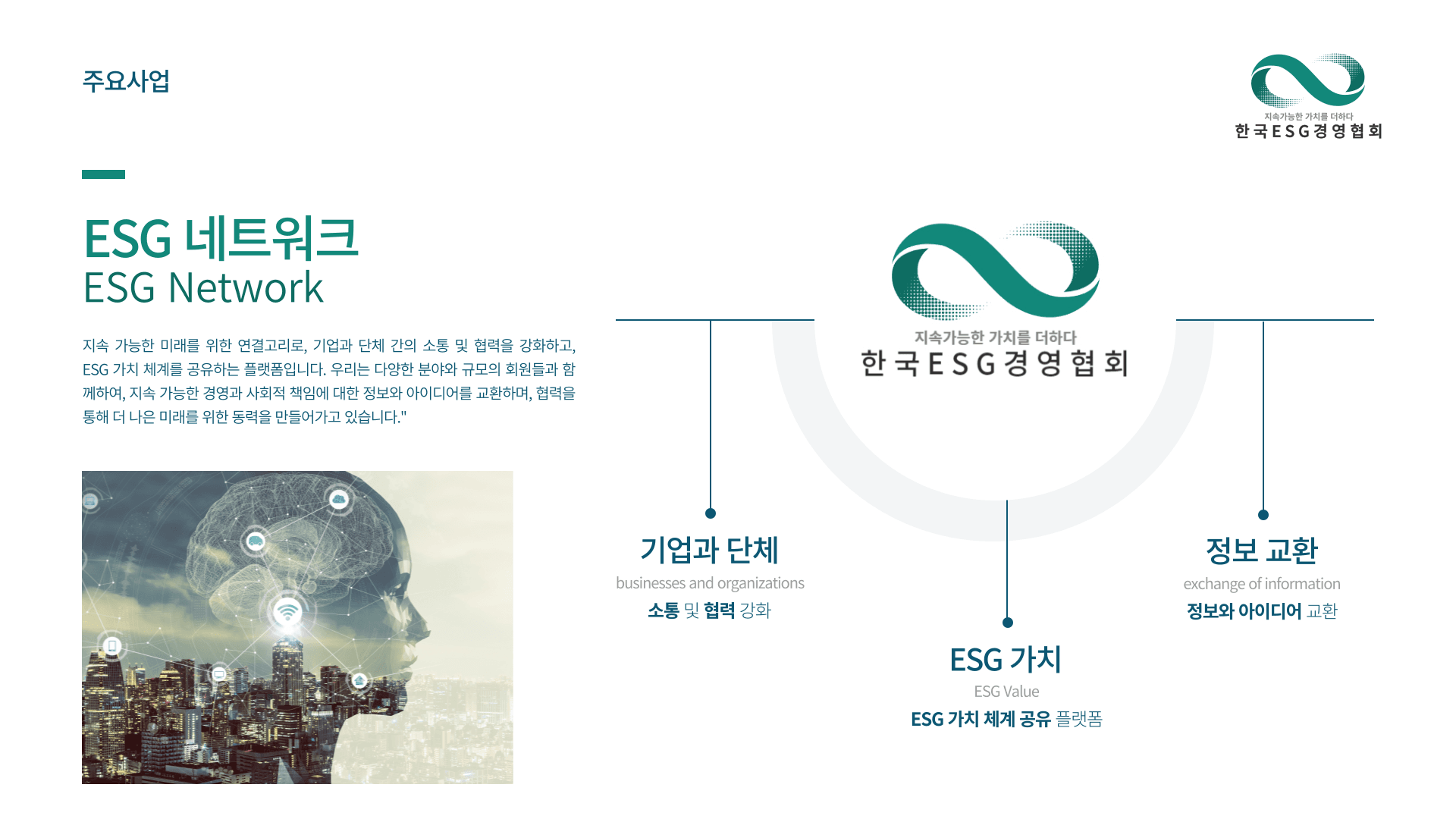 주요사업

지속가능한 가치를 더하다
한국ESG경영협회

ESG 네트워크
ESG Network

지속 가능한 미래를 위한 연결고리로, 기업과 단체 간의 소통 및 협력을 강화하고, ESG 가치 체계를 공유하는 플랫폼입니다. 우리는 다양한 분야와 규모의 회원들과 함께하여, 지속 가능한 경영과 사회적 책임에 대한 정보와 아이디어를 교환하며, 협력을 통해 더 나은 미래를 위한 동력을 만들어가고 있습니다."

지속가능한 가치를 더하다
한국ESG경영협회

기업과 단체
businesses and organizations
소통 및 협력 강화

ESG 가치
ESG Value
ESG 가치 체계 공유 플랫폼

정보 교환
exchange of information
정보와 아이디어 교환